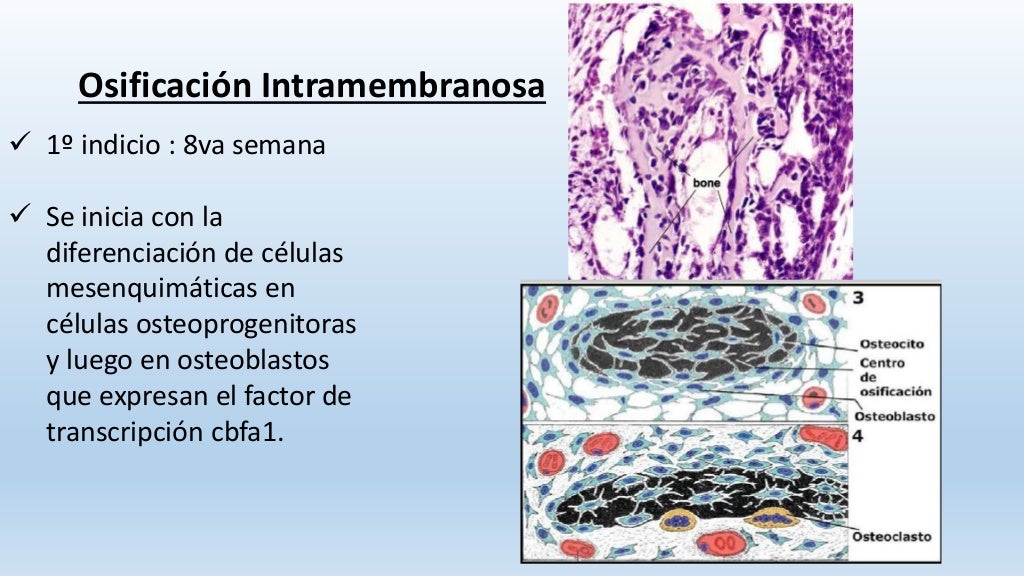 Osificación Intramembranosa

✓ 1º indicio : 8va semana

✓ Se inicia con la diferenciación de células mesenquimáticas en células osteoprogenitoras y luego en osteoblastos que expresan el factor de transcripción cbfa1.

bone

3

Osteocito

Centro de osificación

Osteoblasto

4

Osteoclasto